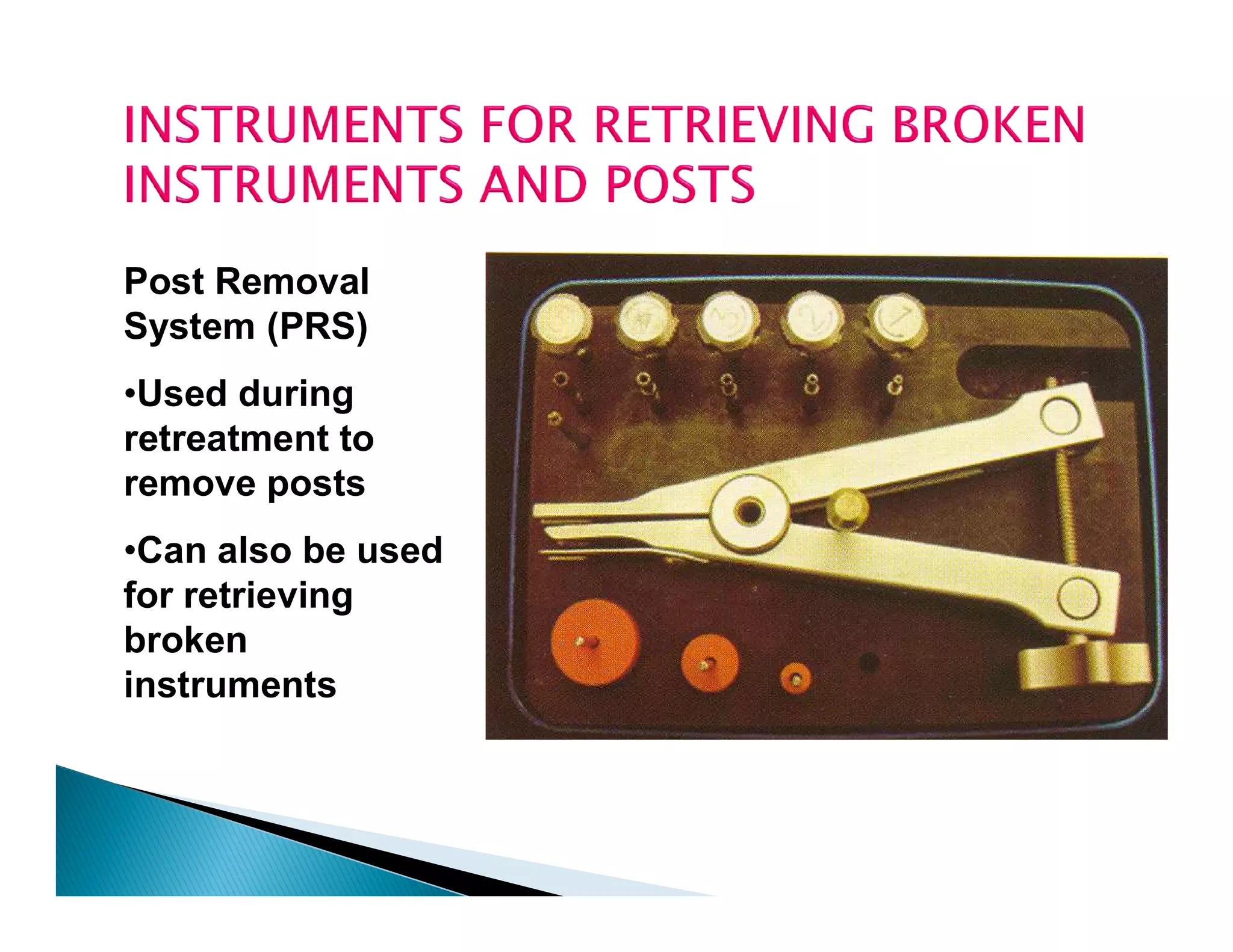 INSTRUMENTS FOR RETRIEVING BROKEN INSTRUMENTS AND POSTS

Post Removal System (PRS)

•Used during retreatment to remove posts

•Can also be used for retrieving broken instruments